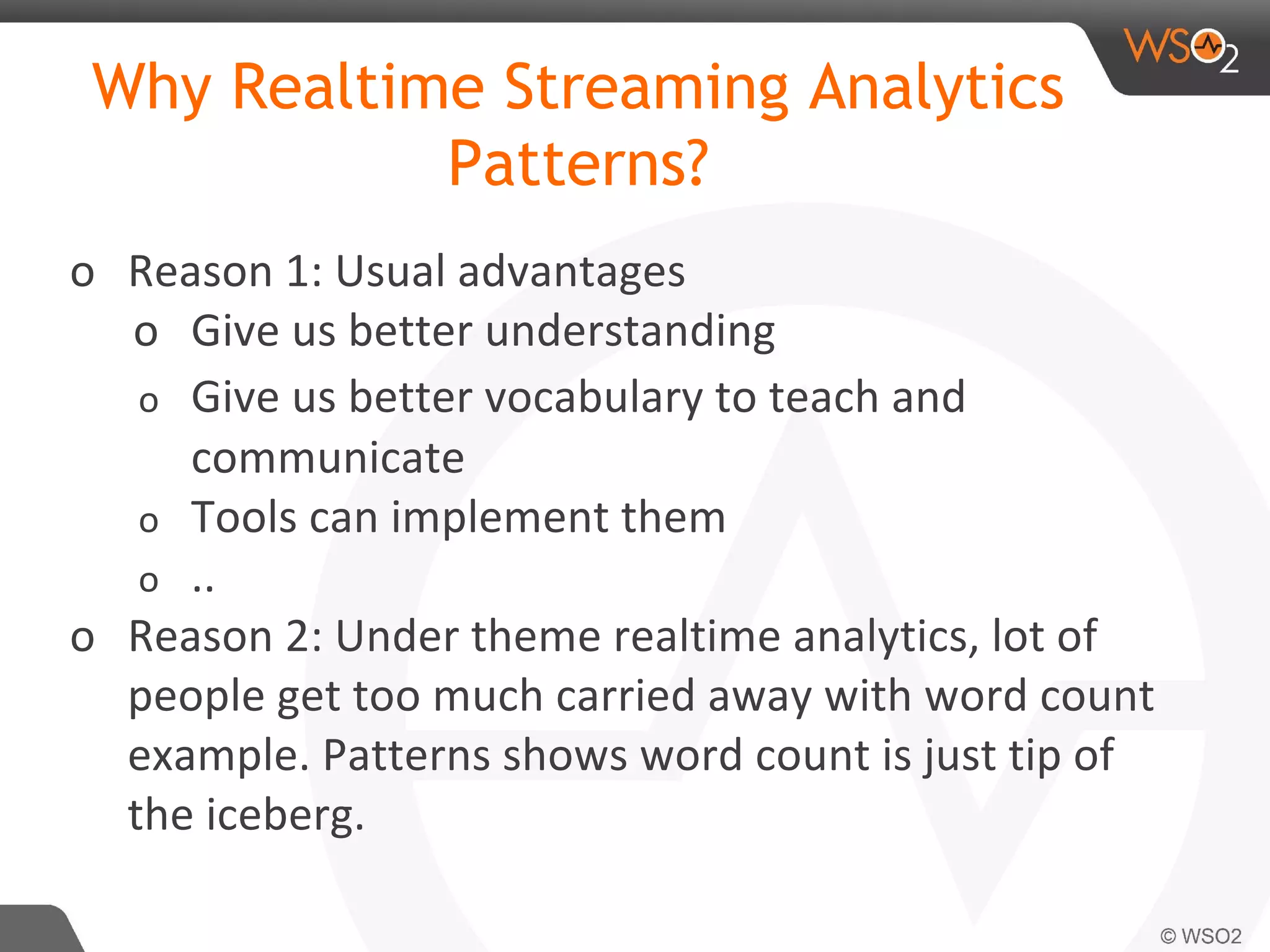 WSO2

Why Realtime Streaming Analytics Patterns?

o Reason 1: Usual advantages
o Give us better understanding
o Give us better vocabulary to teach and communicate
o Tools can implement them
o ..
o Reason 2: Under theme realtime analytics, lot of people get too much carried away with word count example. Patterns shows word count is just tip of the iceberg.

© WSO2